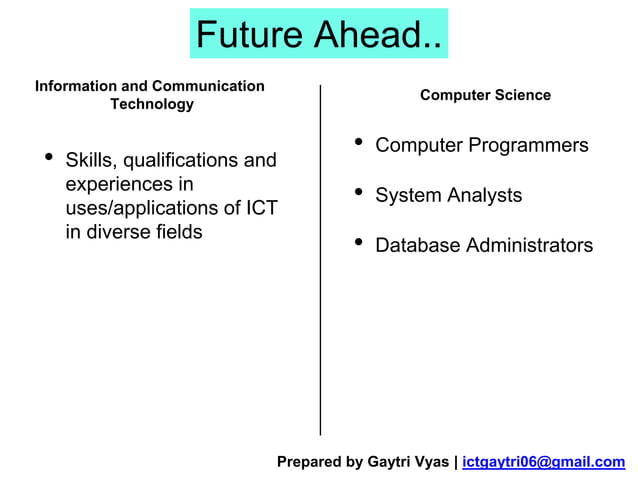 Future Ahead..

Information and Communication Technology

• Skills, qualifications and experiences in uses/applications of ICT in diverse fields

Computer Science

• Computer Programmers

• System Analysts

• Database Administrators

Prepared by Gaytri Vyas | ictgaytri06@gmail.com